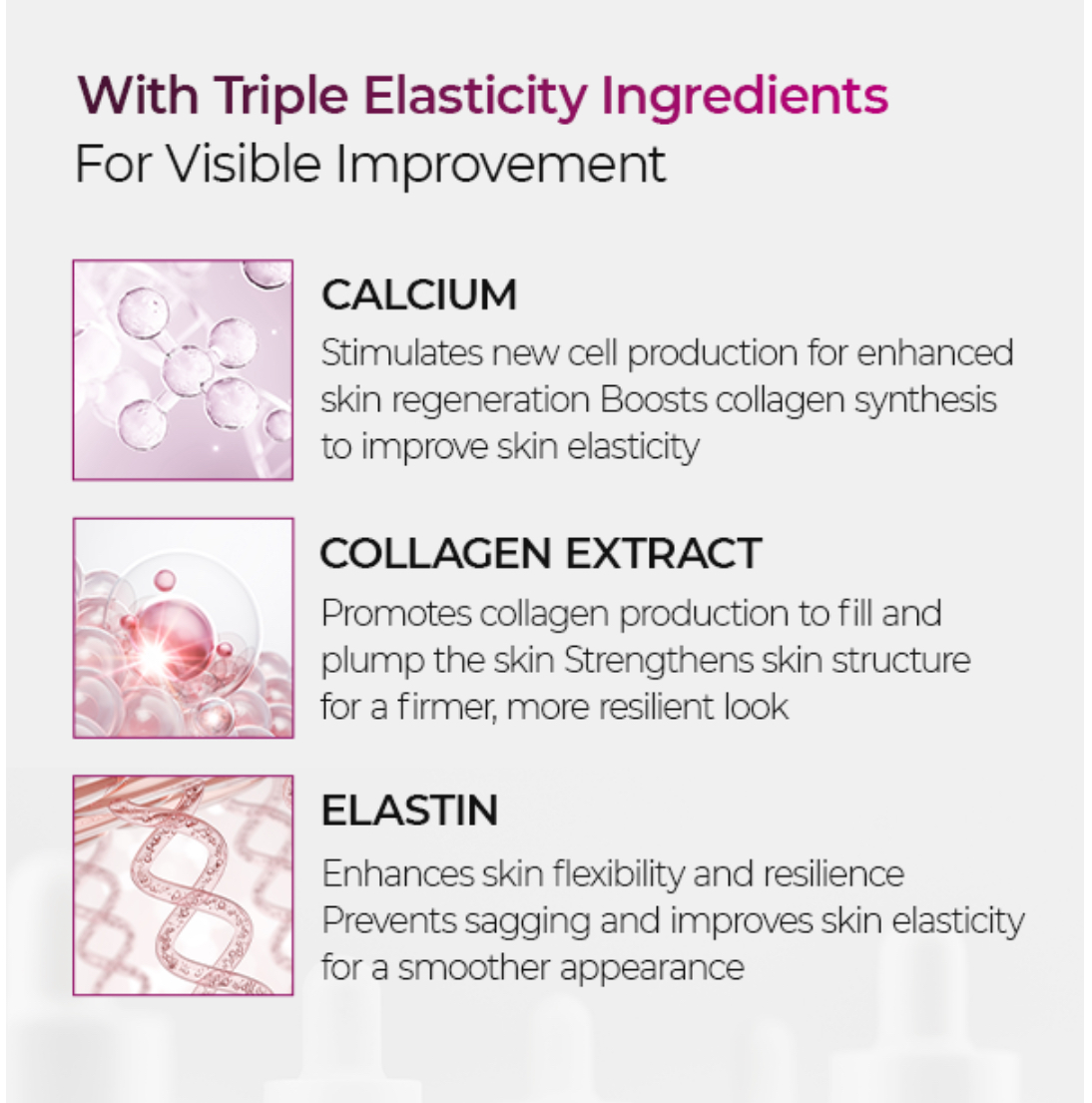 With Triple Elasticity Ingredients
For Visible Improvement

CALCIUM
Stimulates new cell production for enhanced skin regeneration Boosts collagen synthesis to improve skin elasticity

COLLAGEN EXTRACT
Promotes collagen production to fill and plump the skin Strengthens skin structure for a firmer, more resilient look

ELASTIN
Enhances skin flexibility and resilience Prevents sagging and improves skin elasticity for a smoother appearance